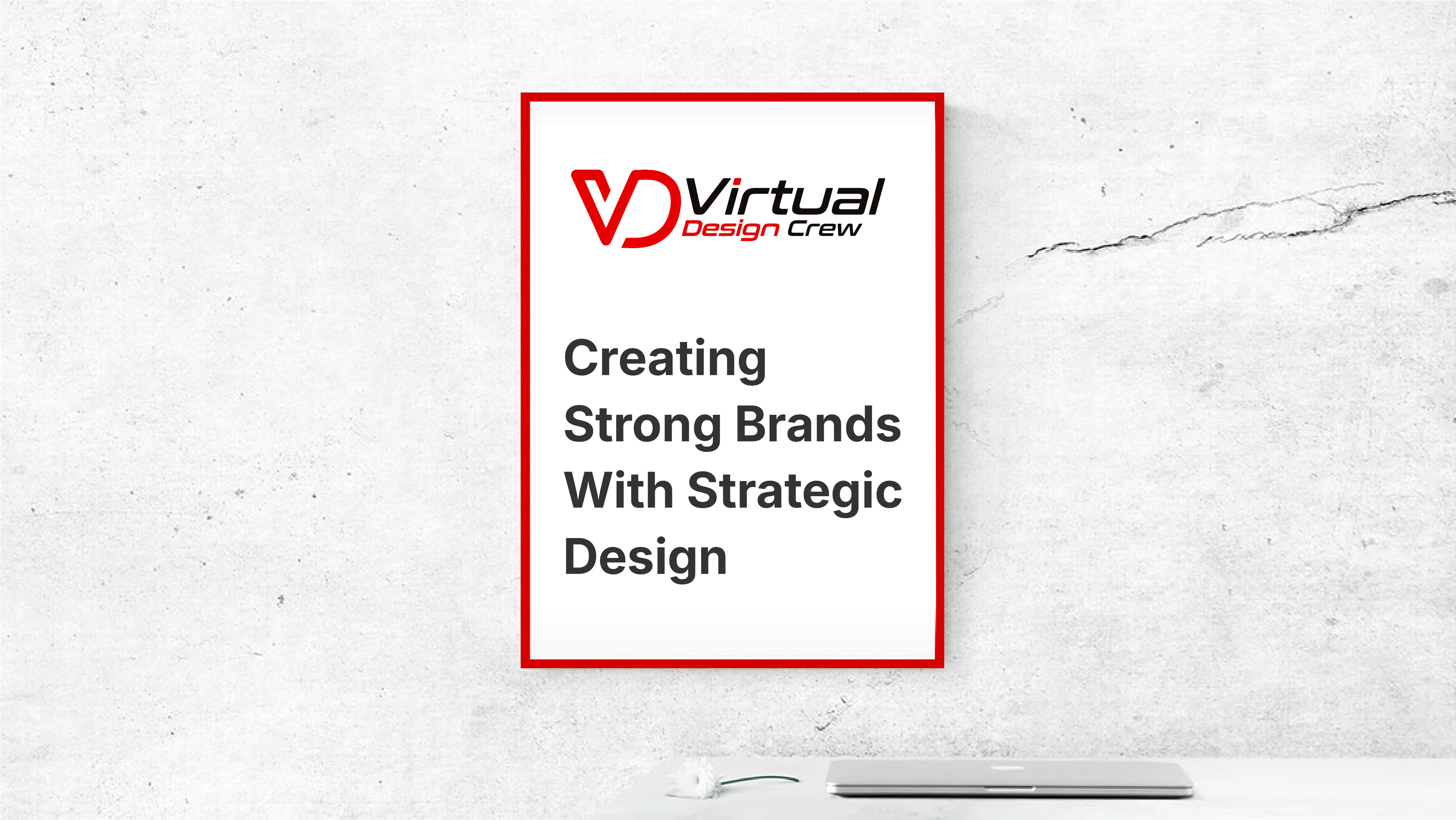 VD Virtual Design Crew

Creating Strong Brands With Strategic Design